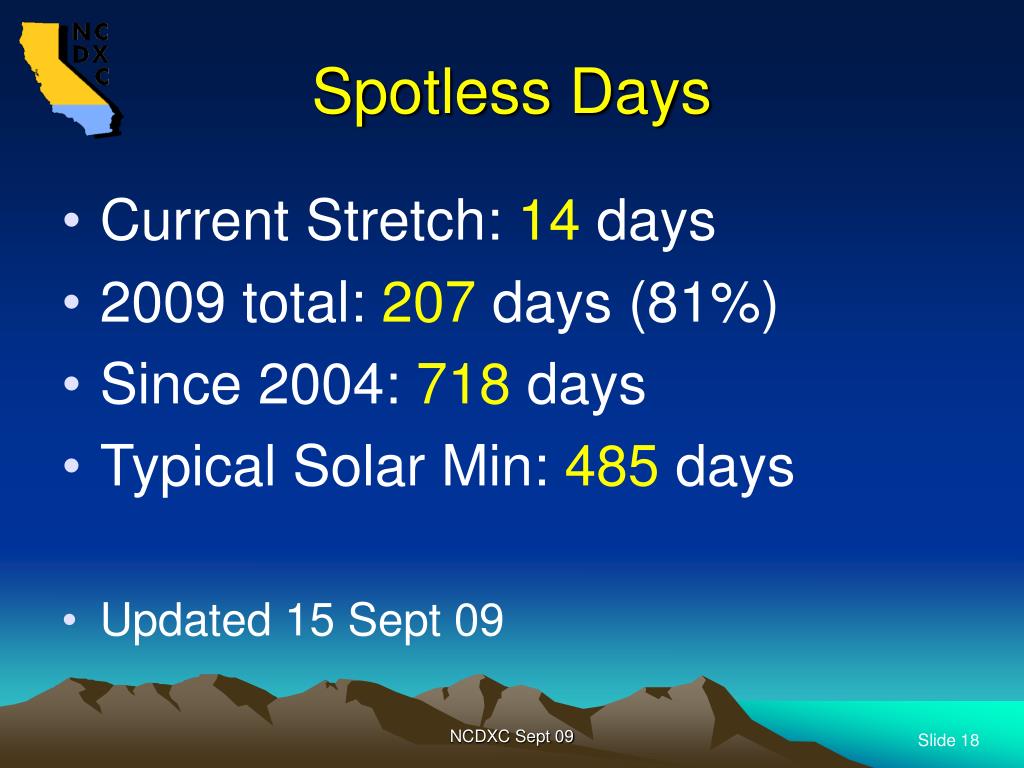 NC
DX
C

Spotless Days

• Current Stretch: 14 days
• 2009 total: 207 days (81%)
• Since 2004: 718 days
• Typical Solar Min: 485 days

• Updated 15 Sept 09

NCDXC Sept 09

Slide 18